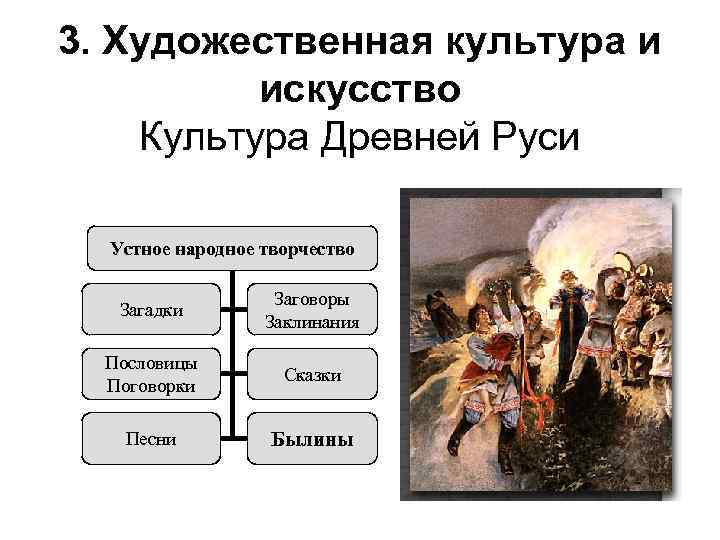 3. Художественная культура и искусство
Культура Древней Руси

Устное народное творчество

Загадки

Заговоры Заклинания

Пословицы Поговорки

Сказки

Песни

Былины